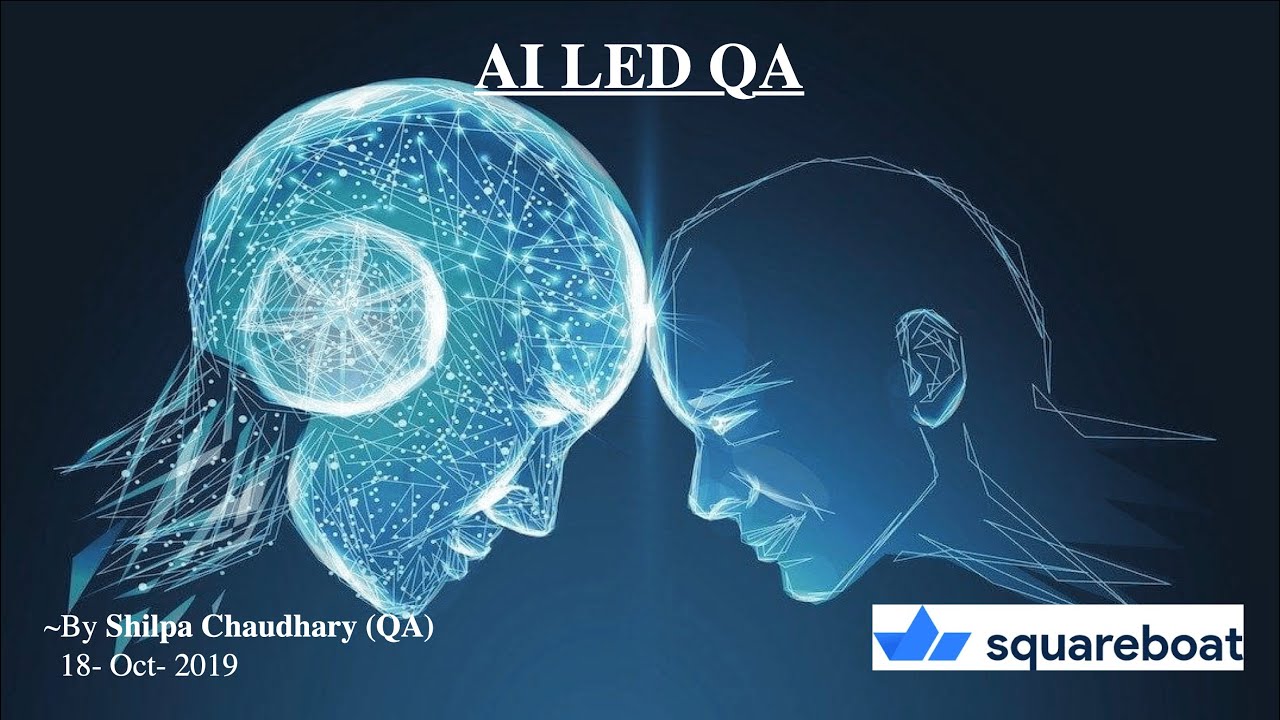 AI LED QA

~By Shilpa Chaudhary (QA)
18- Oct- 2019

squareboat